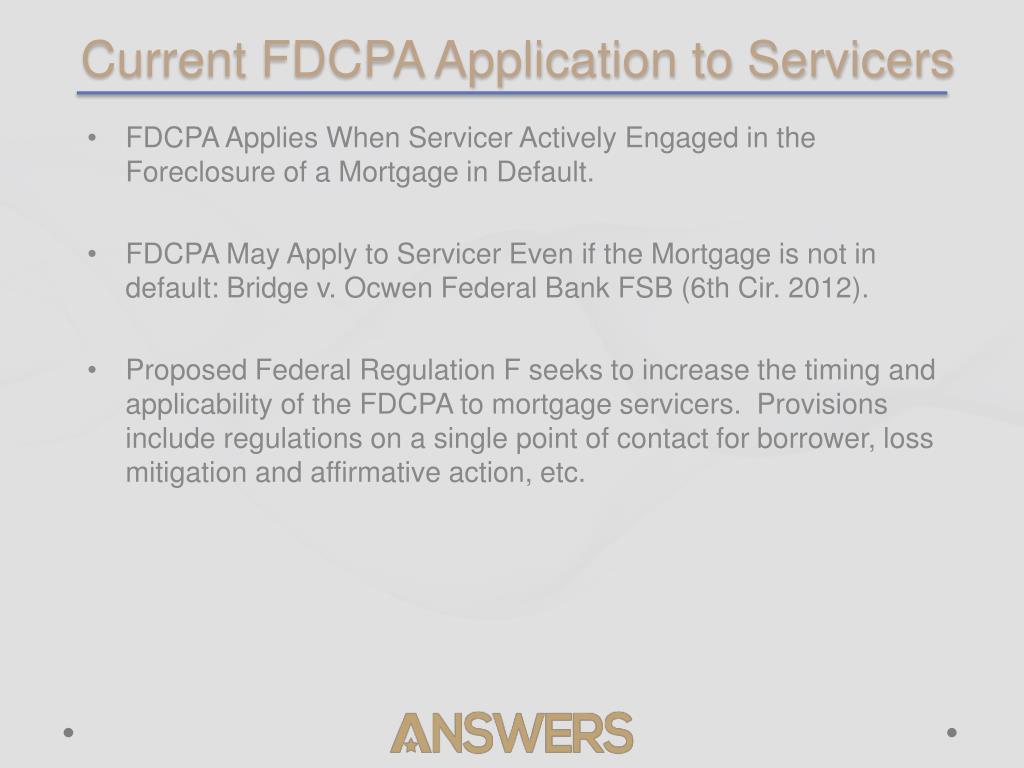 Current FDCPA Application to Servicers

• FDCPA Applies When Servicer Actively Engaged in the Foreclosure of a Mortgage in Default.

• FDCPA May Apply to Servicer Even if the Mortgage is not in default: Bridge v. Ocwen Federal Bank FSB (6th Cir. 2012).

• Proposed Federal Regulation F seeks to increase the timing and applicability of the FDCPA to mortgage servicers. Provisions include regulations on a single point of contact for borrower, loss mitigation and affirmative action, etc.

ANSWERS